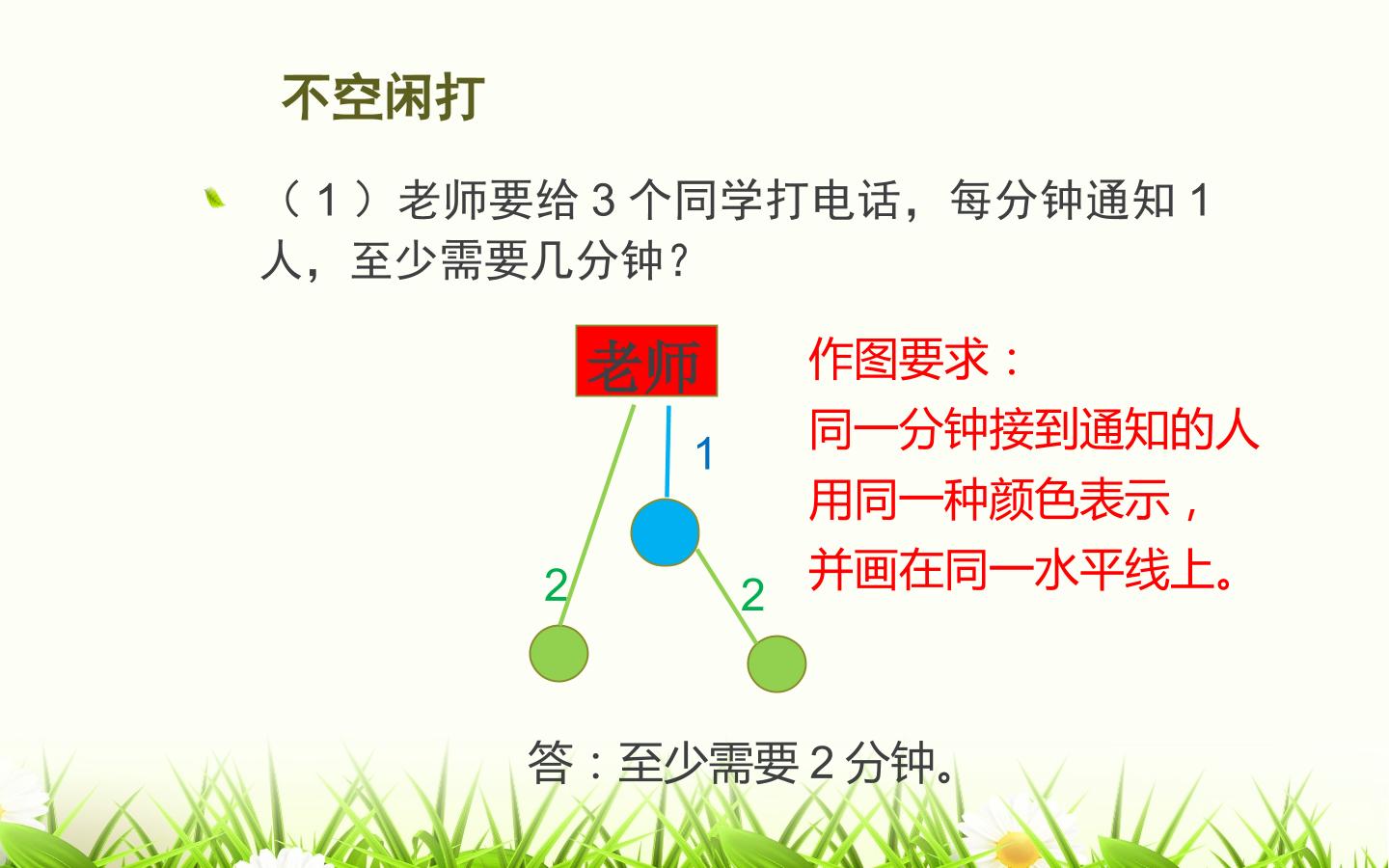 不空闲打

（1）老师要给 3 个同学打电话，每分钟通知 1 人，至少需要几分钟？

老师

1

2

2

作图要求：
同一分钟接到通知的人用同一种颜色表示，并画在同一水平线上。

答：至少需要 2 分钟。